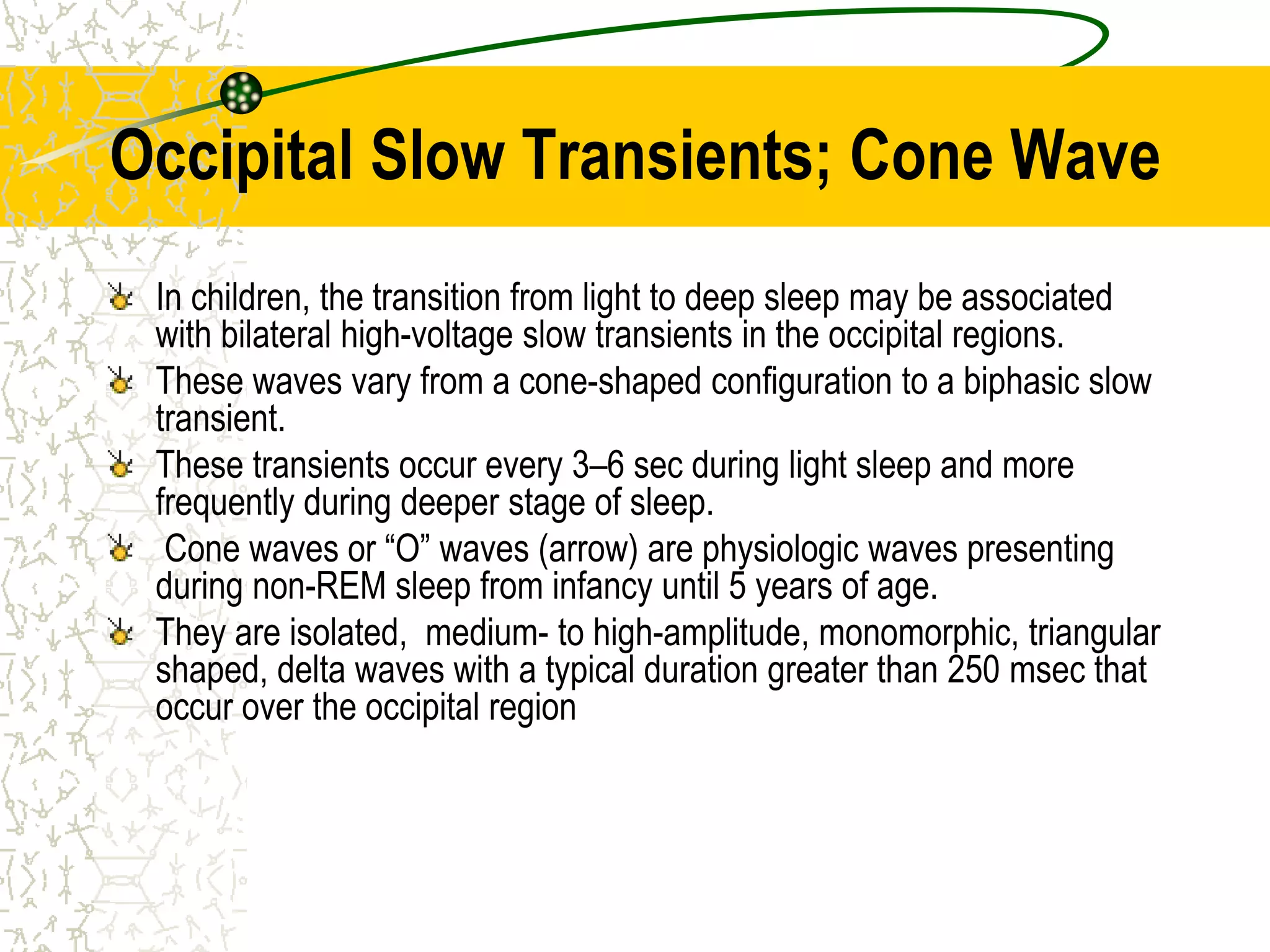 Occipital Slow Transients; Cone Wave

In children, the transition from light to deep sleep may be associated with bilateral high-voltage slow transients in the occipital regions.

These waves vary from a cone-shaped configuration to a biphasic slow transient.

These transients occur every 3–6 sec during light sleep and more frequently during deeper stage of sleep.

Cone waves or “O” waves (arrow) are physiologic waves presenting during non-REM sleep from infancy until 5 years of age.

They are isolated, medium- to high-amplitude, monomorphic, triangular shaped, delta waves with a typical duration greater than 250 msec that occur over the occipital region